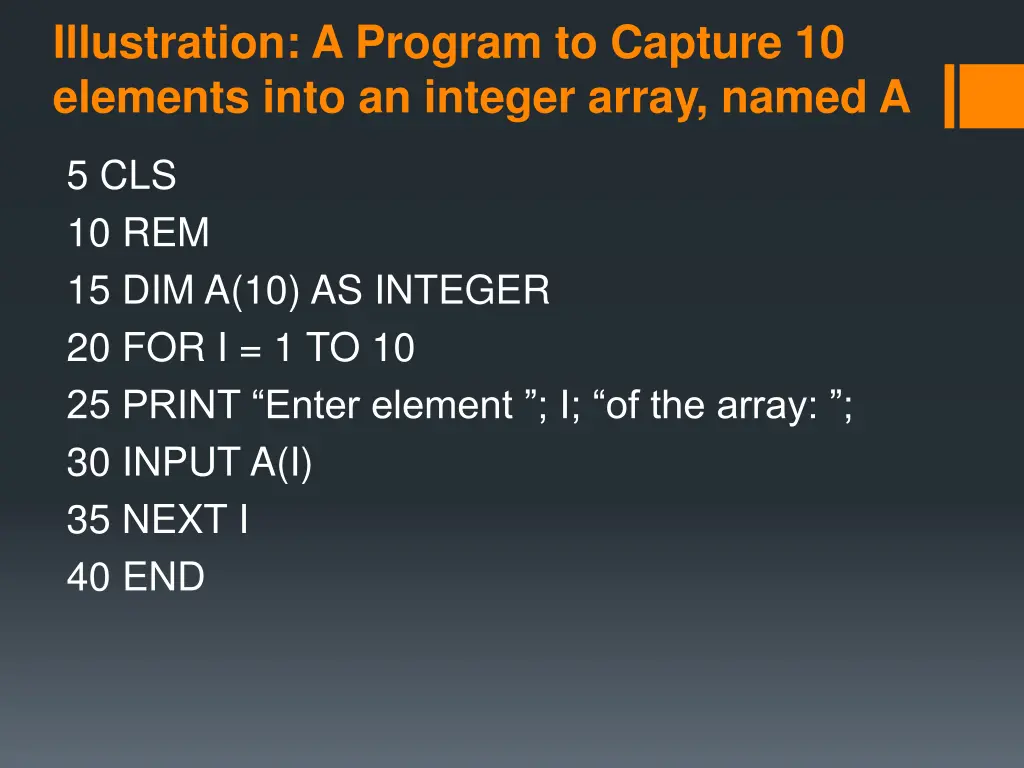 Illustration: A Program to Capture 10 elements into an integer array, named A

5 CLS
10 REM
15 DIM A(10) AS INTEGER
20 FOR I = 1 TO 10
25 PRINT “Enter element ”; I; “of the array: ”;
30 INPUT A(I)
35 NEXT I
40 END